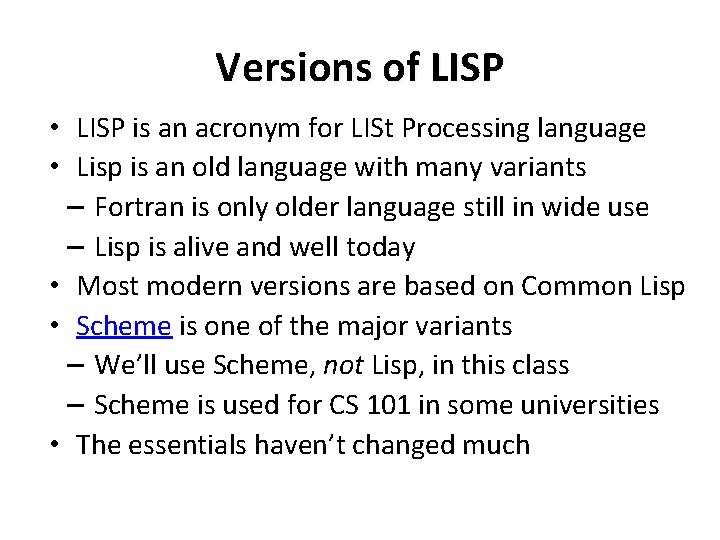 Versions of LISP

• LISP is an acronym for LISt Processing language
• Lisp is an old language with many variants
– Fortran is only older language still in wide use
– Lisp is alive and well today
• Most modern versions are based on Common Lisp
• Scheme is one of the major variants
– We'll use Scheme, not Lisp, in this class
– Scheme is used for CS 101 in some universities
• The essentials haven't changed much